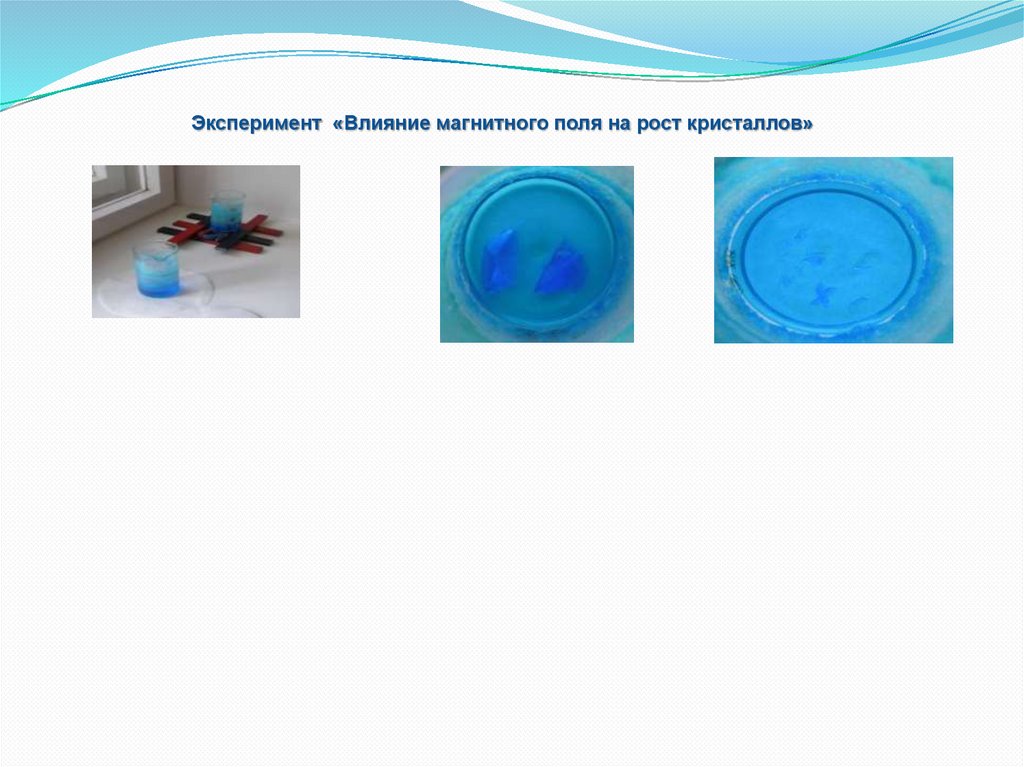 Эксперимент «Влияние магнитного поля на рост кристаллов»